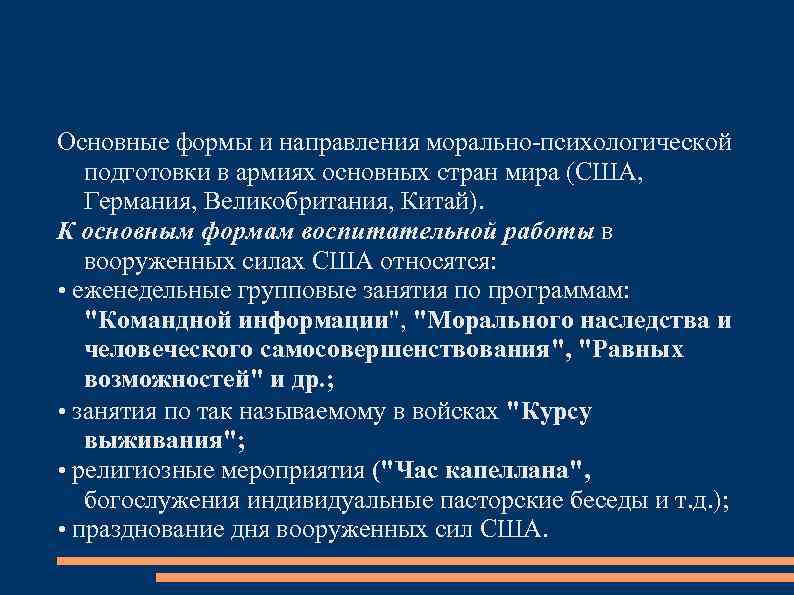 Основные формы и направления морально-психологической подготовки в армиях основных стран мира (США, Германия, Великобритания, Китай).

К основным формам воспитательной работы в вооруженных силах США относятся:

• еженедельные групповые занятия по программам: "Командной информации", "Морального наследства и человеческого самосовершенствования", "Равных возможностей" и др.;

• занятия по так называемому в войсках "Курсу выживания";

• религиозные мероприятия ("Час капеллана", богослужения индивидуальные пасторские беседы и т.д.);

• празднование дня вооруженных сил США.